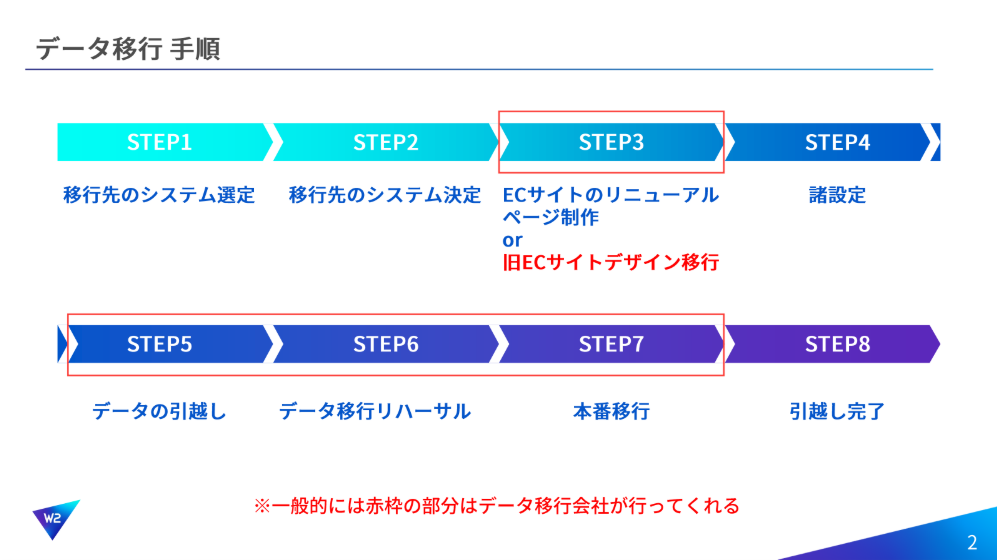 データ移行 手順

STEP1
移行先のシステム選定

STEP2
移行先のシステム決定

STEP3
ECサイトのリニューアルページ制作
or
旧ECサイトデザイン移行

STEP4
諸設定

STEP5
データの引越し

STEP6
データ移行リハーサル

STEP7
本番移行

STEP8
引越し完了

※一般的には赤枠の部分はデータ移行会社が行ってくれる

W2

2